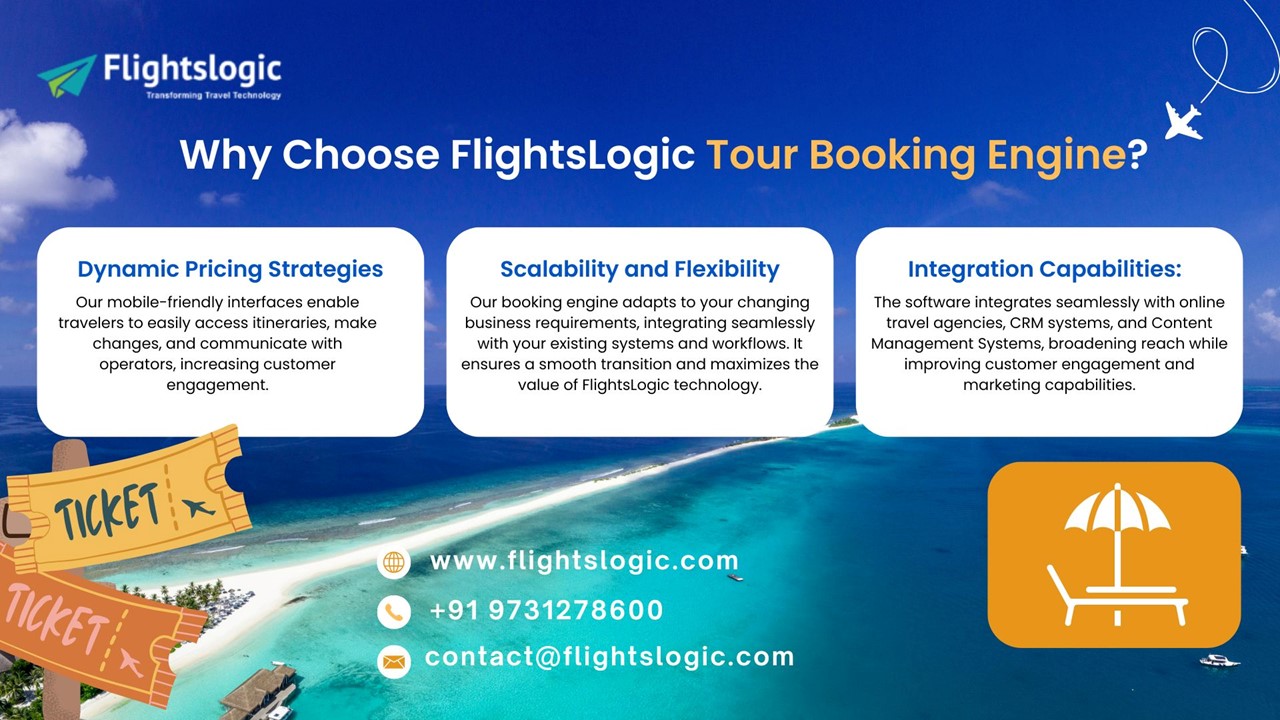 Flightslogic
Transforming Travel Technology

Why Choose FlightsLogic Tour Booking Engine?

Dynamic Pricing Strategies
Our mobile-friendly interfaces enable travelers to easily access itineraries, make changes, and communicate with operators, increasing customer engagement.

Scalability and Flexibility
Our booking engine adapts to your changing business requirements, integrating seamlessly with your existing systems and workflows. It ensures a smooth transition and maximizes the value of FlightsLogic technology.

Integration Capabilities:
The software integrates seamlessly with online travel agencies, CRM systems, and Content Management Systems, broadening reach while improving customer engagement and marketing capabilities.

TICKET

TICKET

www.flightslogic.com
+91 9731278600
contact@flightslogic.com